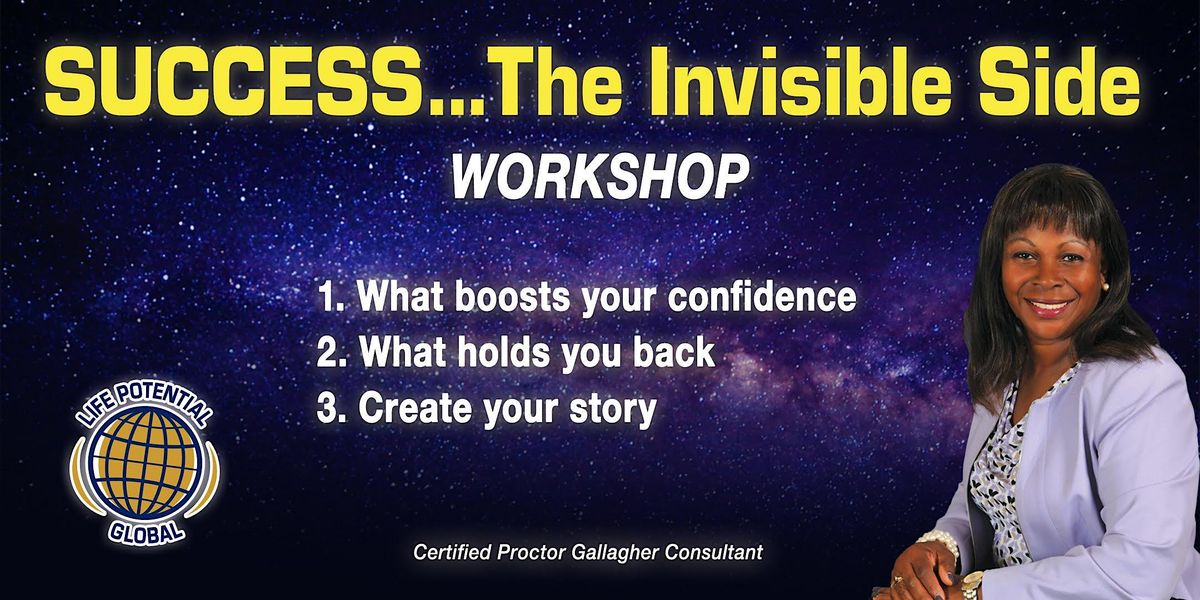 SUCCESS...The Invisible Side

WORKSHOP

1. What boosts your confidence
2. What holds you back
3. Create your story

LIFE POTENTIAL
GLOBAL

Certified Proctor Gallagher Consultant